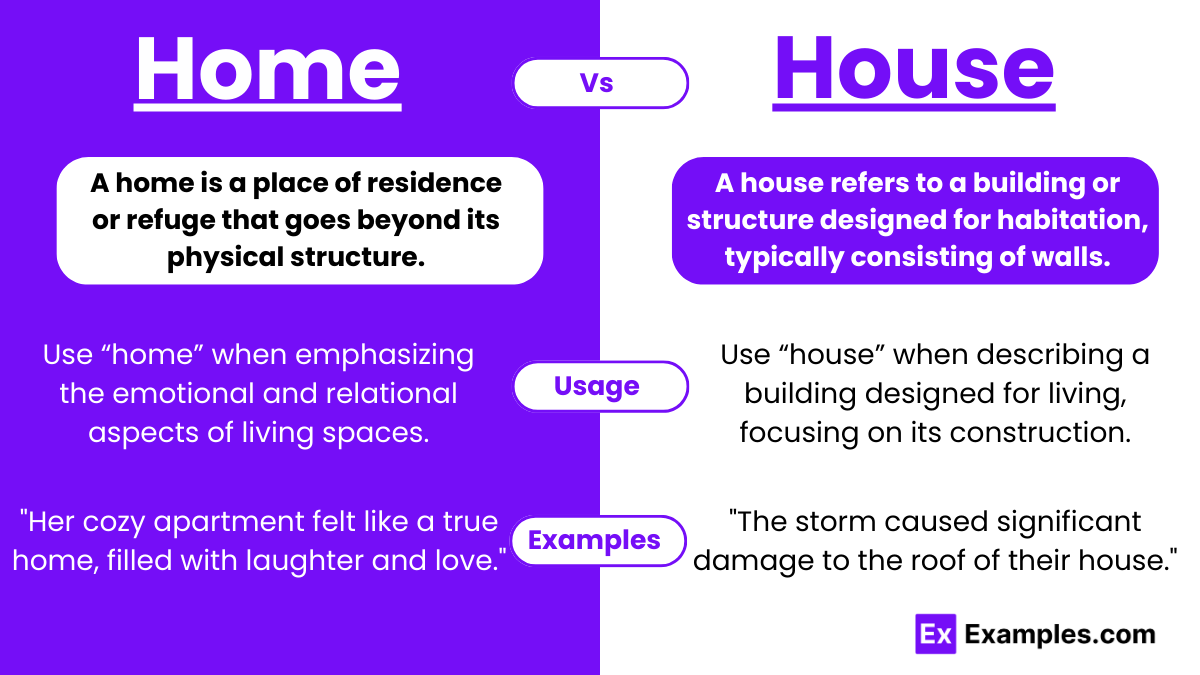 Home

Vs

House

A home is a place of residence or refuge that goes beyond its physical structure.

A house refers to a building or structure designed for habitation, typically consisting of walls.

Use “home” when emphasizing the emotional and relational aspects of living spaces.

Usage

Use “house” when describing a building designed for living, focusing on its construction.

"Her cozy apartment felt like a true home, filled with laughter and love."

Examples

"The storm caused significant damage to the roof of their house."

Ex Examples.com